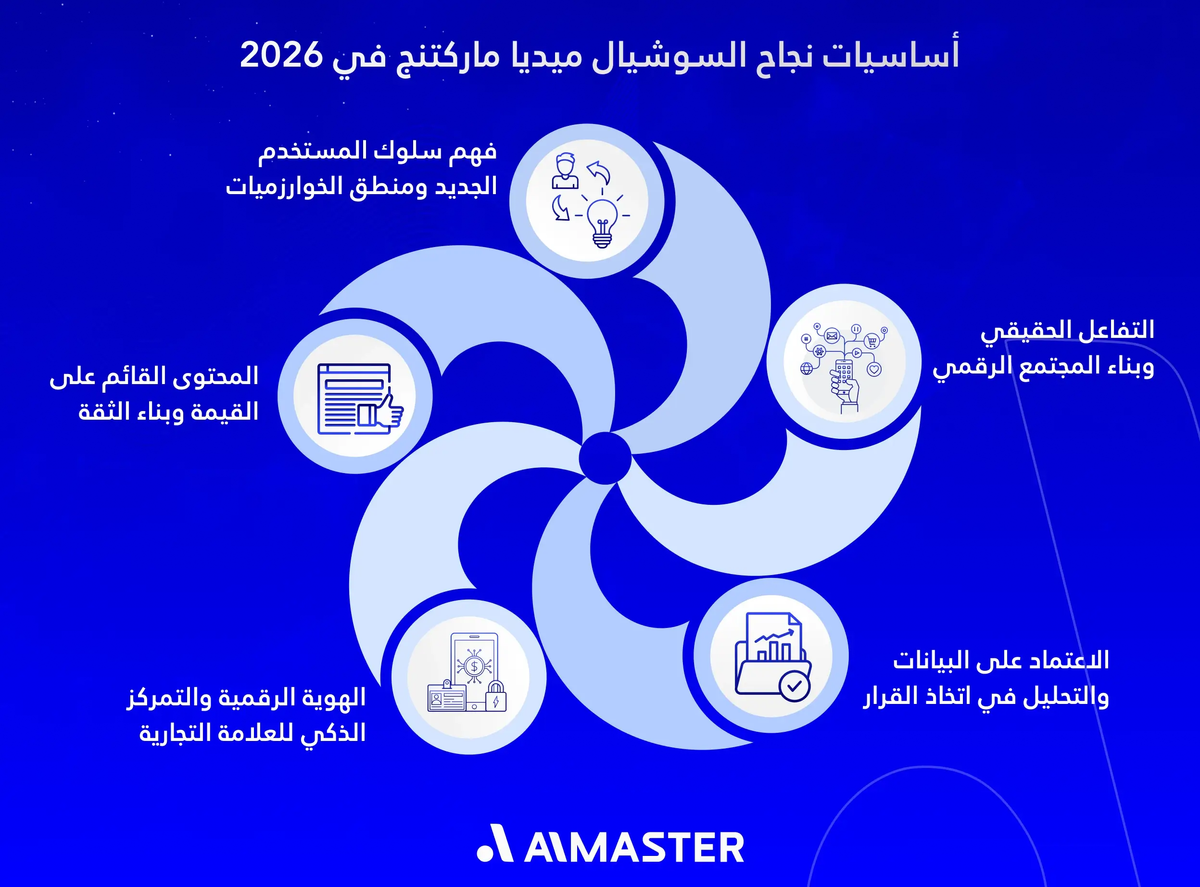 أساسيات نجاح السوشيال ميديا ماركتنج في 2026

فهم سلوك المستخدم الجديد ومنطق الخوارزميات

التفاعل الحقيقي وبناء المجتمع الرقمي

المحتوى القائم على القيمة وبناء الثقة

الاعتماد على البيانات والتحليل في اتخاذ القرار

الهوية الرقمية والتمركز الذكي للعلامة التجارية

AIMASTER